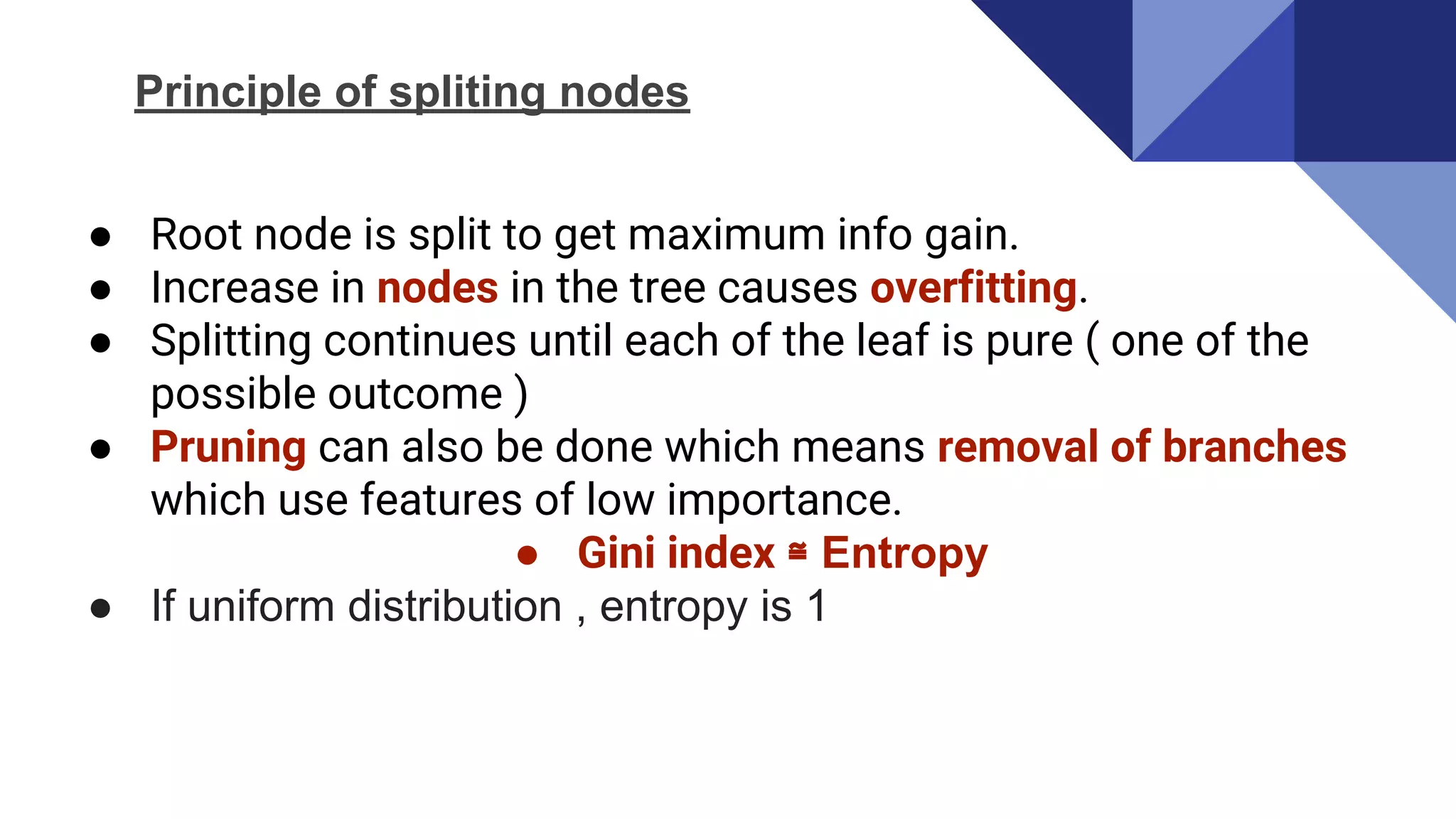 Principle of spliting nodes

● Root node is split to get maximum info gain.
● Increase in nodes in the tree causes overfitting.
● Splitting continues until each of the leaf is pure ( one of the possible outcome )
● Pruning can also be done which means removal of branches which use features of low importance.
● Gini index ≅ Entropy
● If uniform distribution , entropy is 1